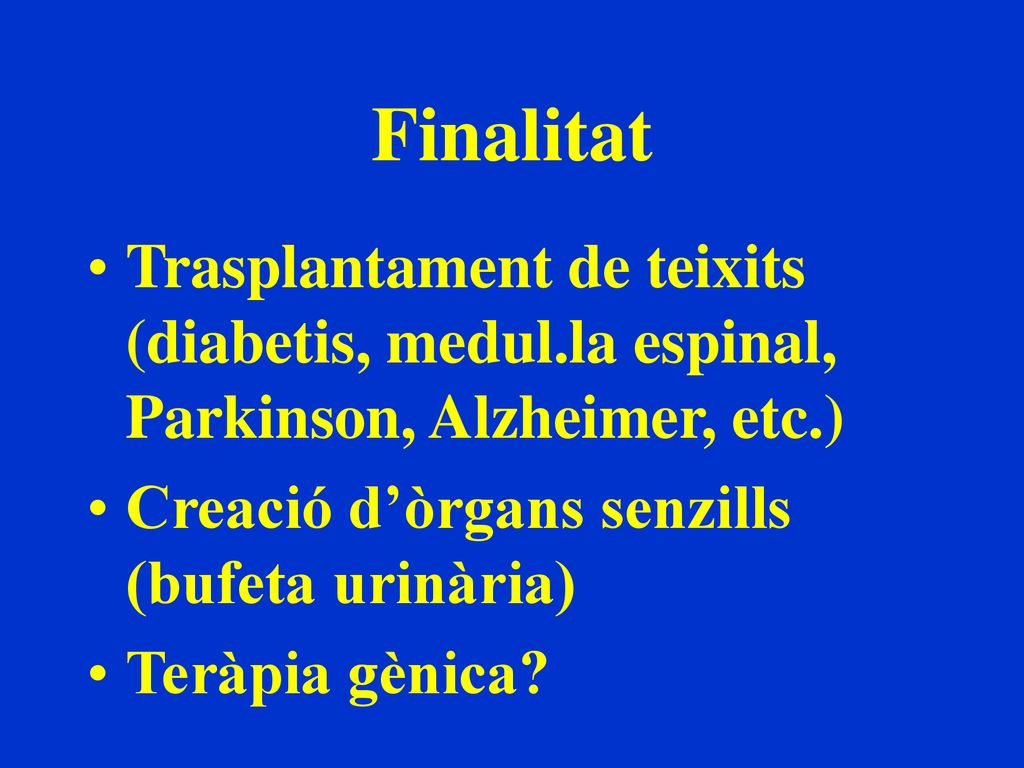 Finalitat

• Trasplantament de teixits (diabetis, medul.la espinal, Parkinson, Alzheimer, etc.)
• Creació d’òrgans senzills (bufeta urinària)
• Teràpia gènica?